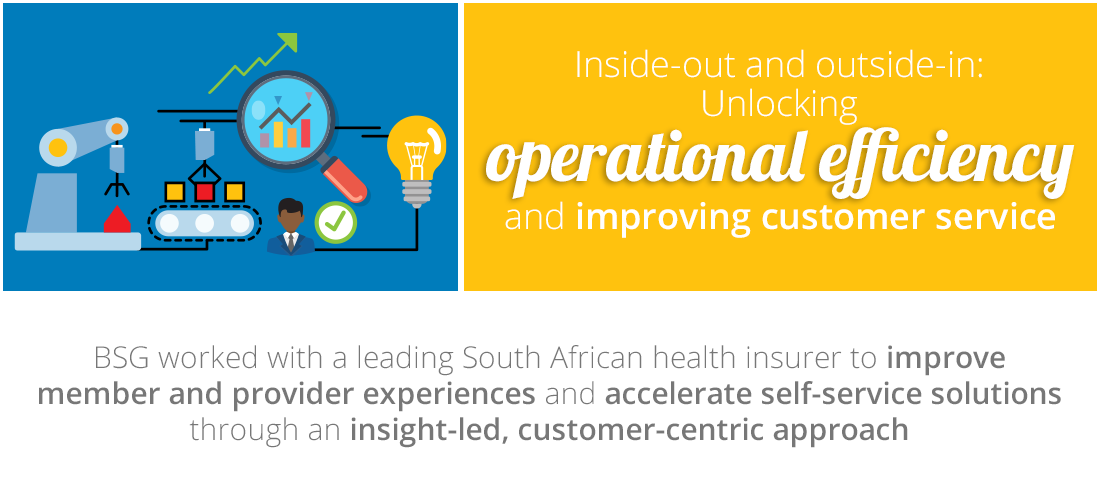 Inside-out and outside-in: Unlocking operational efficiency and improving customer service

BSG worked with a leading South African health insurer to improve member and provider experiences and accelerate self-service solutions through an insight-led, customer-centric approach